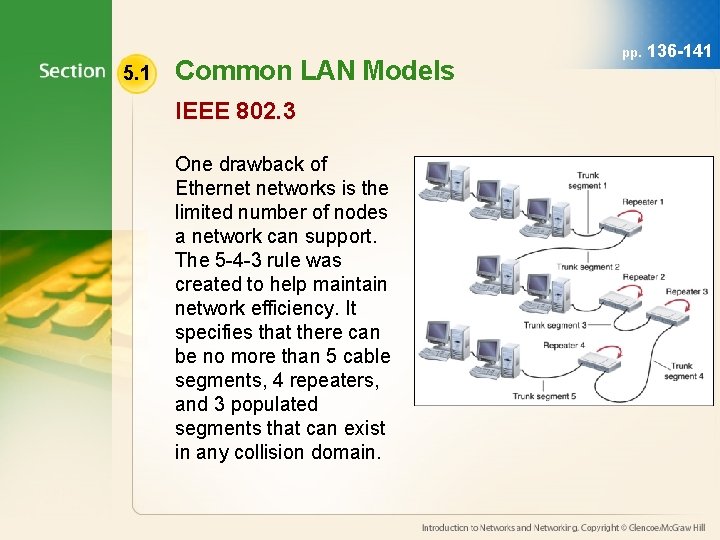 pp. 136-141

Section 5.1 Common LAN Models

IEEE 802.3

One drawback of Ethernet networks is the limited number of nodes a network can support. The 5-4-3 rule was created to help maintain network efficiency. It specifies that there can be no more than 5 cable segments, 4 repeaters, and 3 populated segments that can exist in any collision domain.

Trunk segment 1
Repeater 1
Trunk segment 2
Repeater 2
Repeater 3
Trunk segment 3
Repeater 4
Trunk segment 4
Trunk segment 5

Introduction to Networks and Networking. Copyright © Glencoe/McGraw Hill